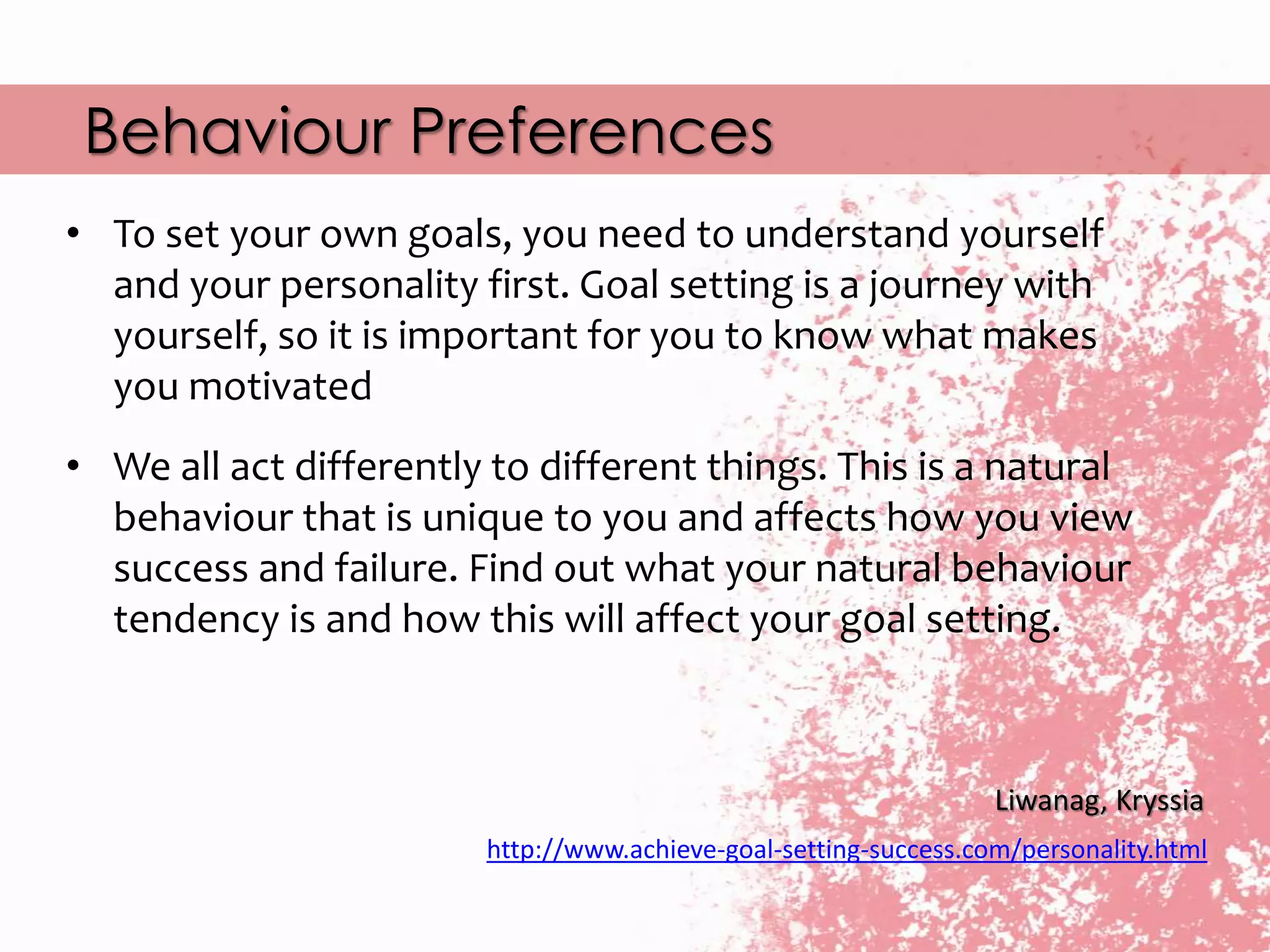 Behaviour Preferences

• To set your own goals, you need to understand yourself and your personality first. Goal setting is a journey with yourself, so it is important for you to know what makes you motivated

• We all act differently to different things. This is a natural behaviour that is unique to you and affects how you view success and failure. Find out what your natural behaviour tendency is and how this will affect your goal setting.

Liwanag, Kryssia

http://www.achieve-goal-setting-success.com/personality.html